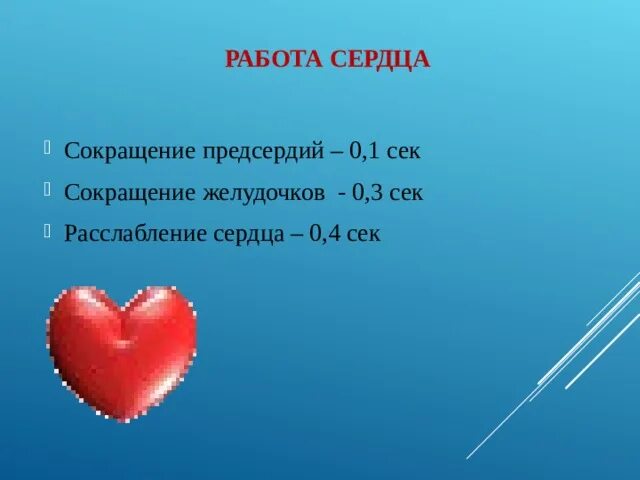 РАБОТА СЕРДЦА

Сокращение предсердий – 0,1 сек

Сокращение желудочков - 0,3 сек

Расслабление сердца – 0,4 сек